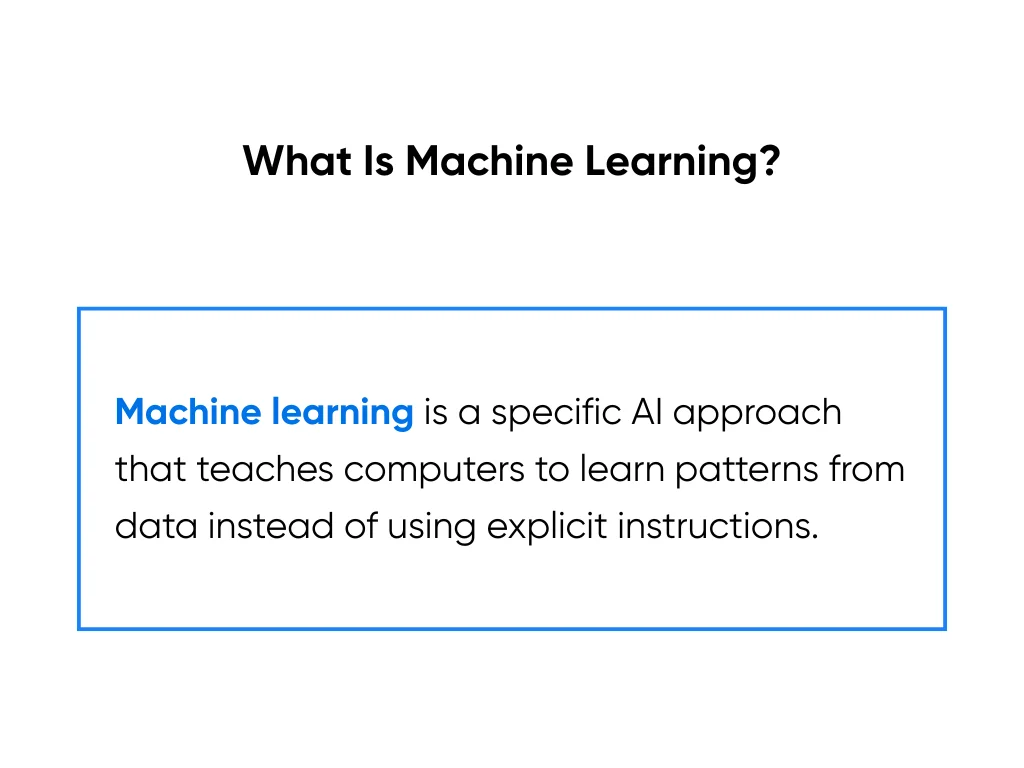 What Is Machine Learning?

Machine learning is a specific AI approach that teaches computers to learn patterns from data instead of using explicit instructions.